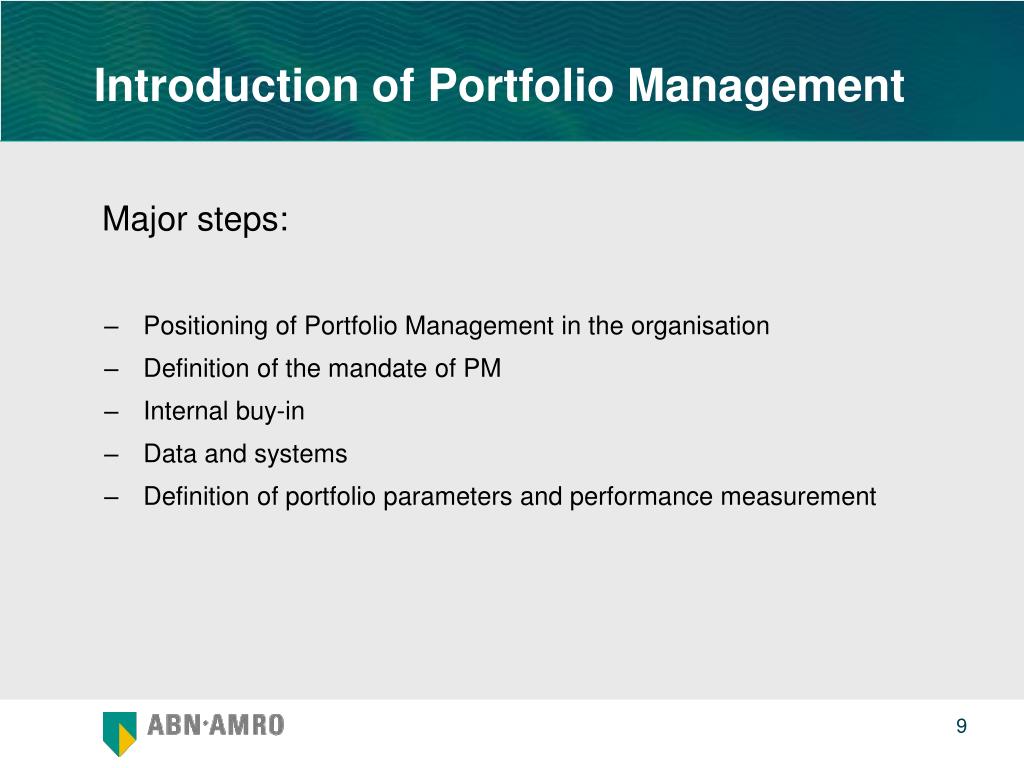 Introduction of Portfolio Management

Major steps:

– Positioning of Portfolio Management in the organisation
– Definition of the mandate of PM
– Internal buy-in
– Data and systems
– Definition of portfolio parameters and performance measurement

ABN·AMRO

9